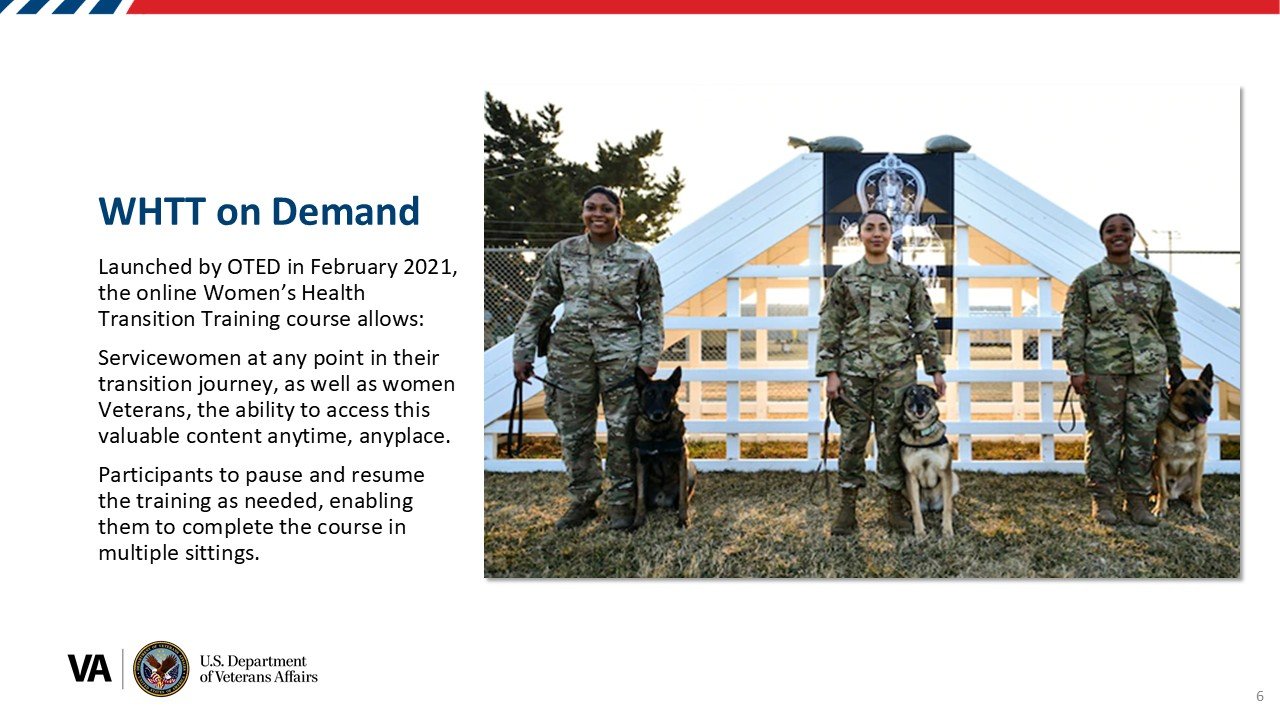 WHTT on Demand

Launched by OTED in February 2021, the online Women's Health Transition Training course allows:

Servicewomen at any point in their transition journey, as well as women Veterans, the ability to access this valuable content anytime, anyplace.

Participants to pause and resume the training as needed, enabling them to complete the course in multiple sittings.

VA U.S. Department of Veterans Affairs

6